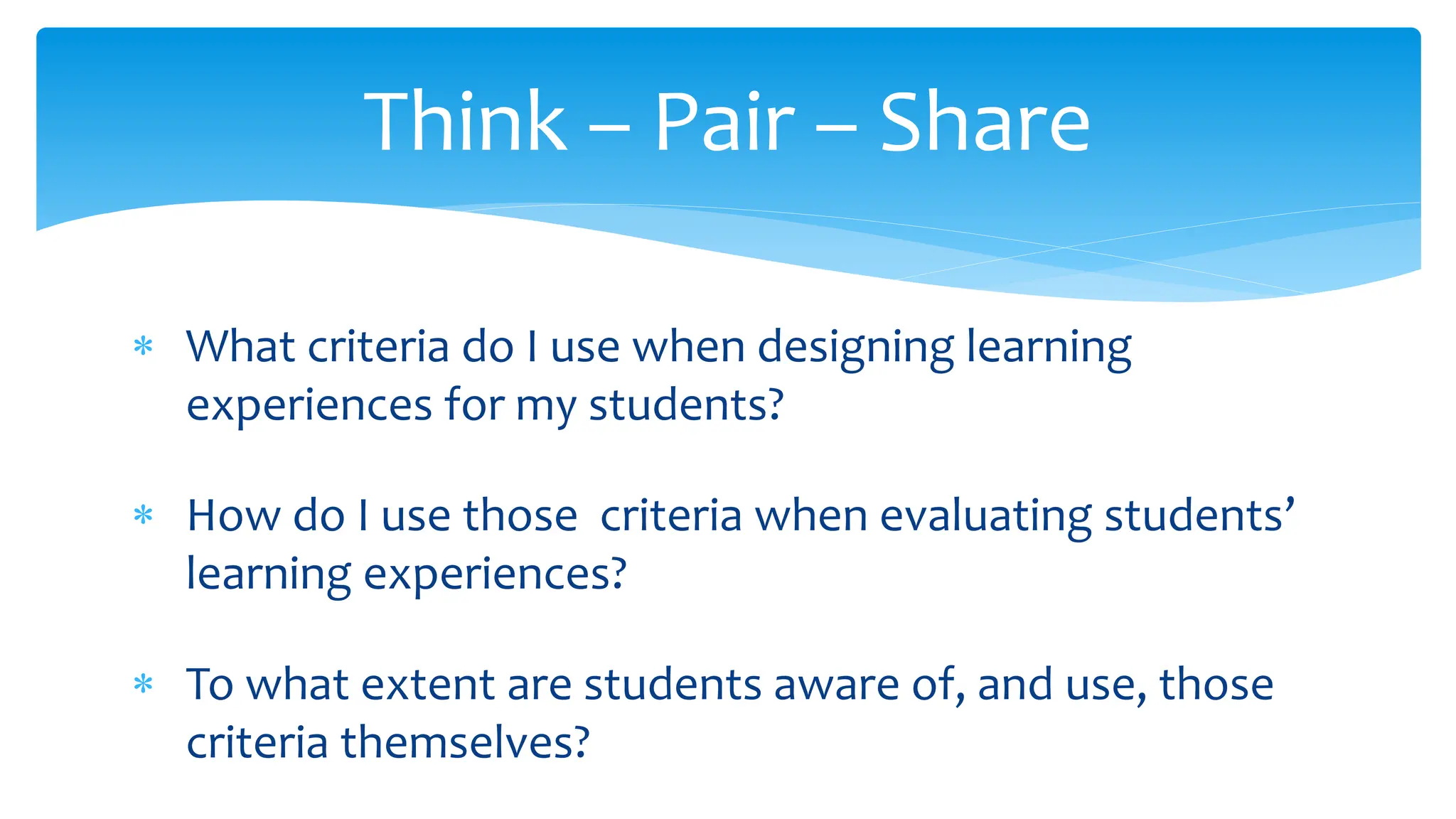 Think – Pair – Share

* What criteria do I use when designing learning experiences for my students?

* How do I use those  criteria when evaluating students' learning experiences?

* To what extent are students aware of, and use, those criteria themselves?